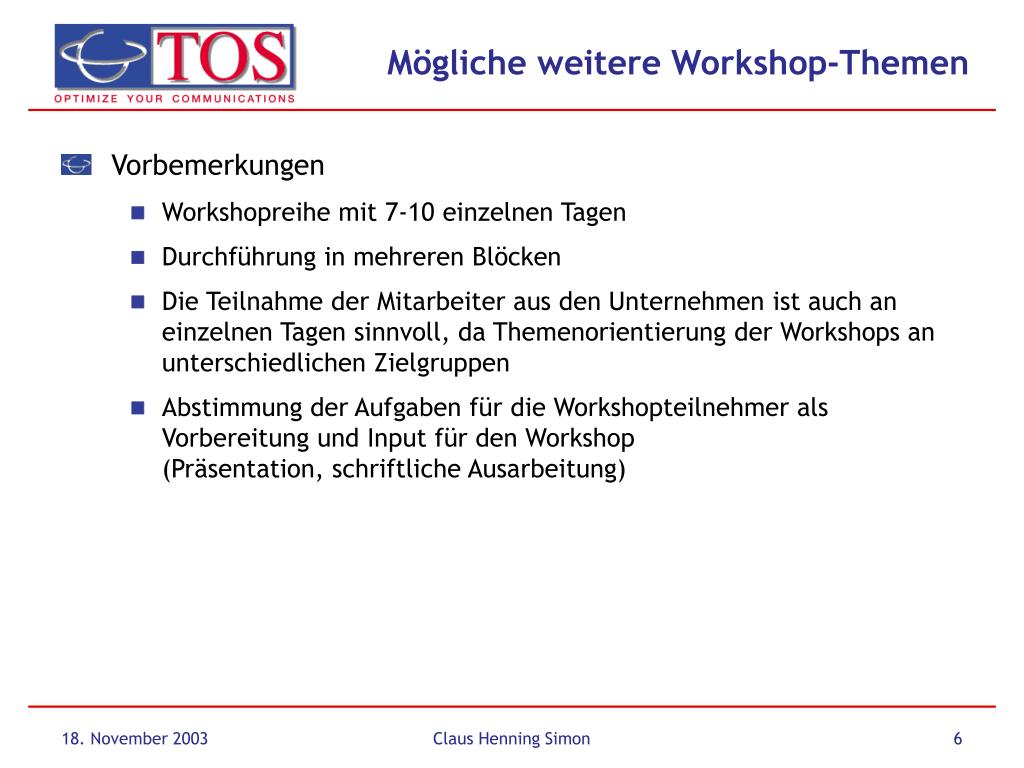 TOS
OPTIMIZE YOUR COMMUNICATIONS

Mögliche weitere Workshop-Themen

Vorbemerkungen

Workshopreihe mit 7-10 einzelnen Tagen

Durchführung in mehreren Blöcken

Die Teilnahme der Mitarbeiter aus den Unternehmen ist auch an einzelnen Tagen sinnvoll, da Themenorientierung der Workshops an unterschiedlichen Zielgruppen

Abstimmung der Aufgaben für die Workshopteilnehmer als Vorbereitung und Input für den Workshop
(Präsentation, schriftliche Ausarbeitung)

18. November 2003

Claus Henning Simon

6